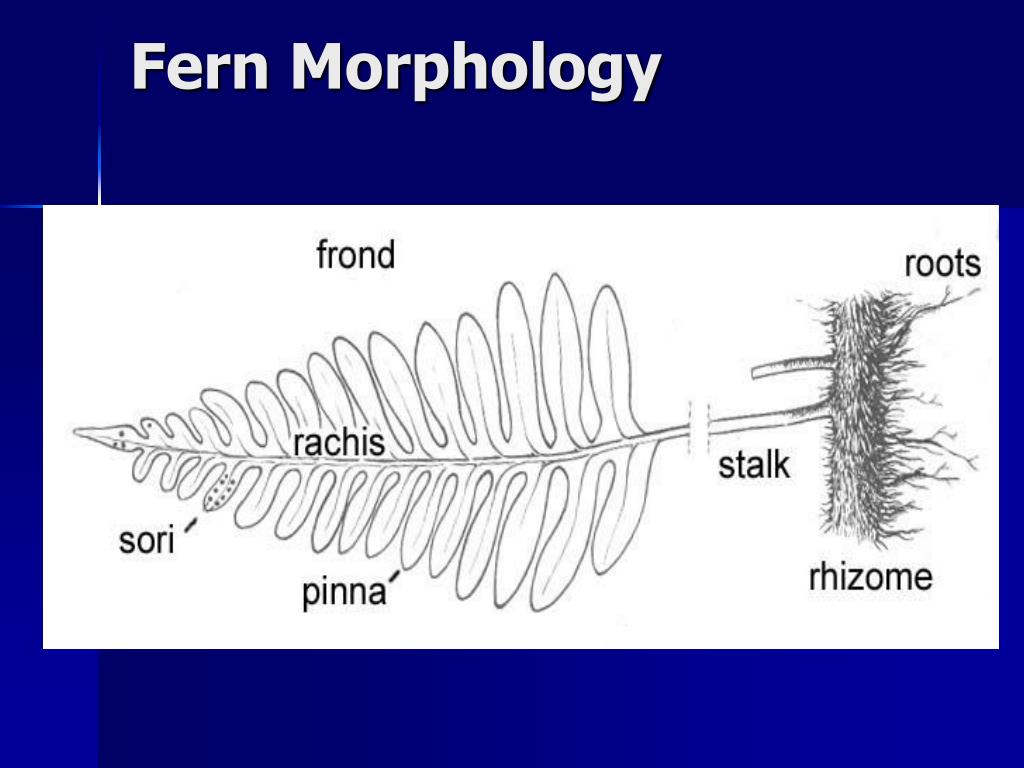 Fern Morphology

frond

roots

rachis

stalk

sori

pinna

rhizome